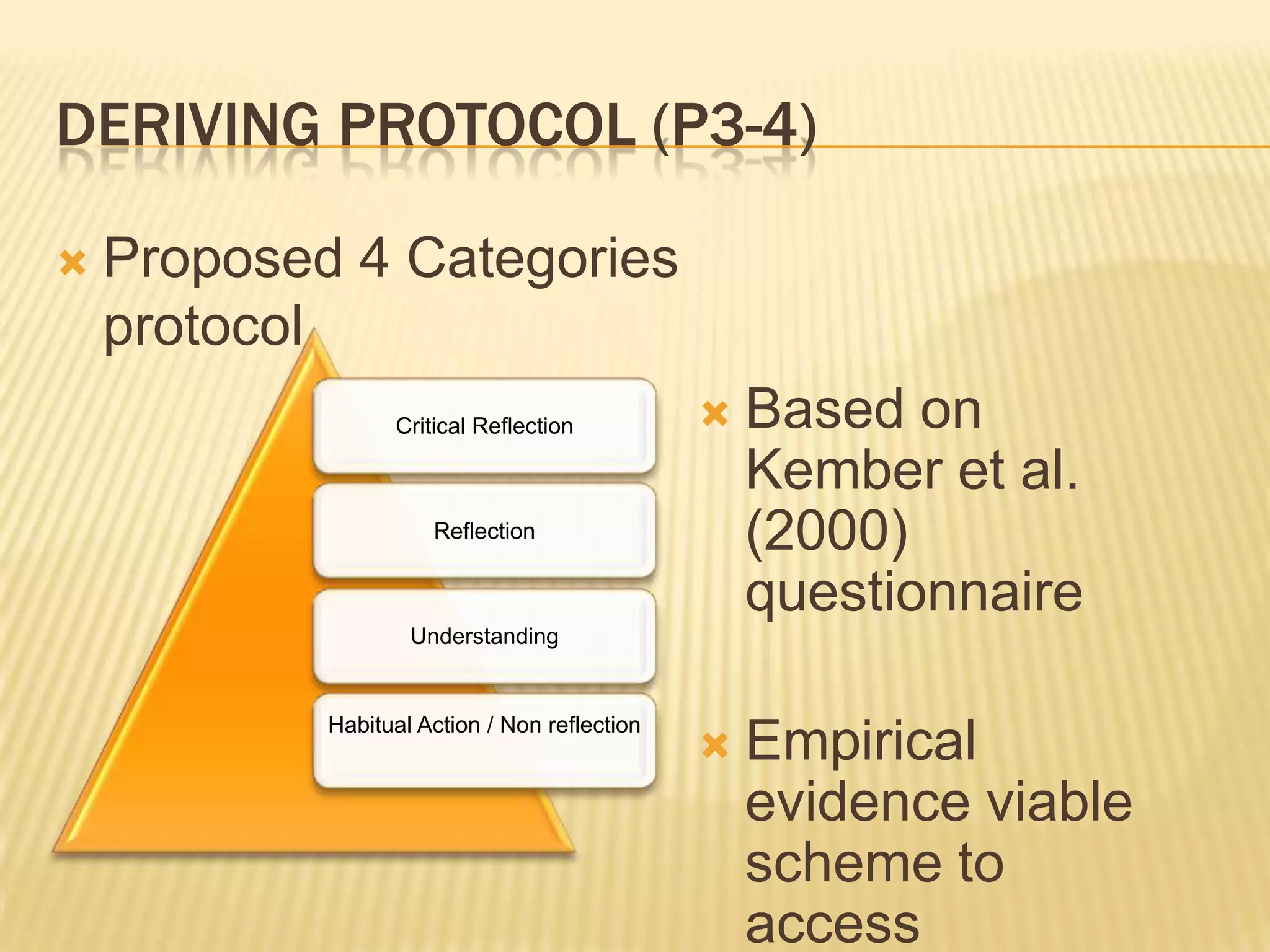 DERIVING PROTOCOL (P3-4)

Proposed 4 Categories protocol

Critical Reflection

Reflection

Understanding

Habitual Action / Non reflection

Based on Kember et al. (2000) questionnaire

Empirical evidence viable scheme to access